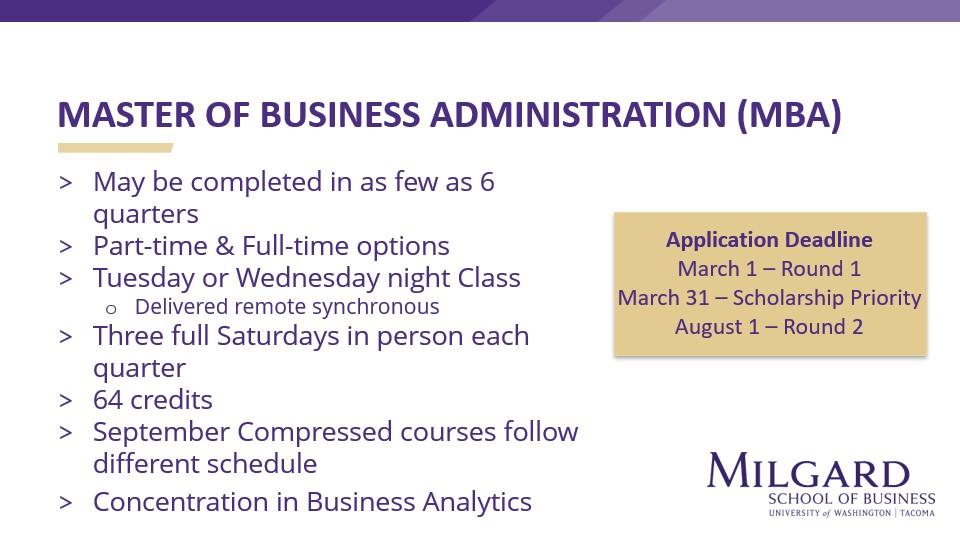 MASTER OF BUSINESS ADMINISTRATION (MBA)

> May be completed in as few as 6 quarters
> Part-time & Full-time options
> Tuesday or Wednesday night Class
o Delivered remote synchronous
> Three full Saturdays in person each quarter
> 64 credits
> September Compressed courses follow different schedule
> Concentration in Business Analytics

Application Deadline
March 1 – Round 1
March 31 – Scholarship Priority
August 1 – Round 2

MILGARD
SCHOOL OF BUSINESS
UNIVERSITY of WASHINGTON | TACOMA